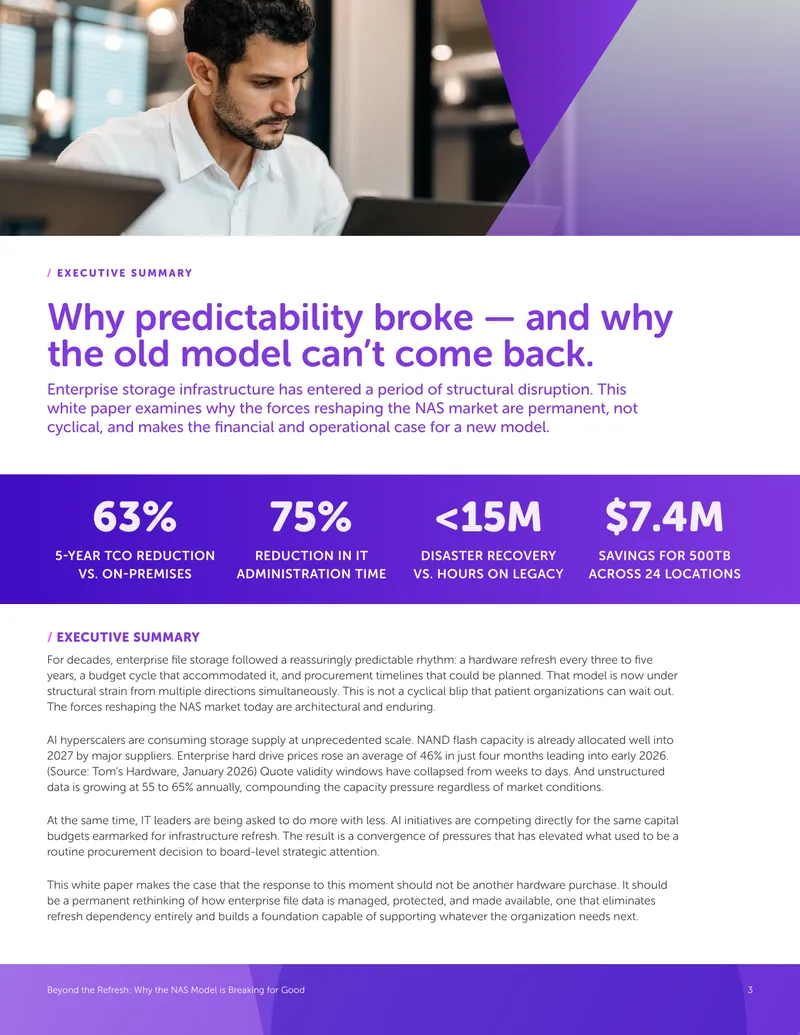 / EXECUTIVE SUMMARY

Why predictability broke — and why the old model can't come back.

Enterprise storage infrastructure has entered a period of structural disruption. This white paper examines why the forces reshaping the NAS market are permanent, not cyclical, and makes the financial and operational case for a new model.

63%
5-YEAR TCO REDUCTION VS. ON-PREMISES

75%
REDUCTION IN IT ADMINISTRATION TIME

<15M
DISASTER RECOVERY VS. HOURS ON LEGACY

$7.4M
SAVINGS FOR 500TB ACROSS 24 LOCATIONS

/ EXECUTIVE SUMMARY

For decades, enterprise file storage followed a reassuringly predictable rhythm: a hardware refresh every three to five years, a budget cycle that accommodated it, and procurement timelines that could be planned. That model is now under structural strain from multiple directions simultaneously. This is not a cyclical blip that patient organizations can wait out. The forces reshaping the NAS market today are architectural and enduring.

AI hyperscalers are consuming storage supply at unprecedented scale. NAND flash capacity is already allocated well into 2027 by major suppliers. Enterprise hard drive prices rose an average of 46% in just four months leading into early 2026. (Source: Tom's Hardware, January 2026) Quote validity windows have collapsed from weeks to days. And unstructured data is growing at 55 to 65% annually, compounding the capacity pressure regardless of market conditions.

At the same time, IT leaders are being asked to do more with less. AI initiatives are competing directly for the same capital budgets earmarked for infrastructure refresh. The result is a convergence of pressures that has elevated what used to be a routine procurement decision to board-level strategic attention.

This white paper makes the case that the response to this moment should not be another hardware purchase. It should be a permanent rethinking of how enterprise file data is managed, protected, and made available, one that eliminates refresh dependency entirely and builds a foundation capable of supporting whatever the organization needs next.

Beyond the Refresh: Why the NAS Model is Breaking for Good 3